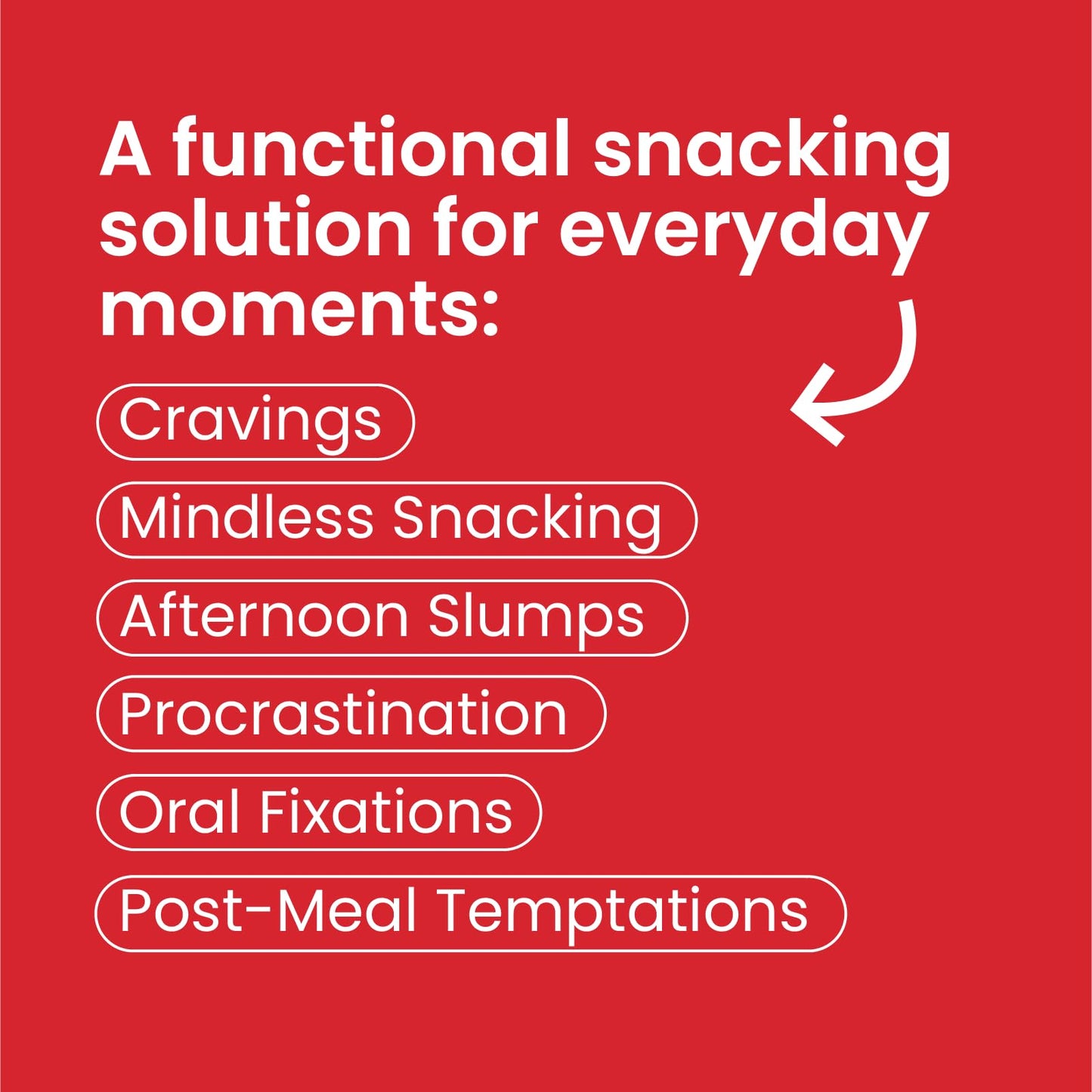 A functional snacking solution for everyday moments:

Cravings

Mindless Snacking

Afternoon Slumps

Procrastination

Oral Fixations

Post-Meal Temptations